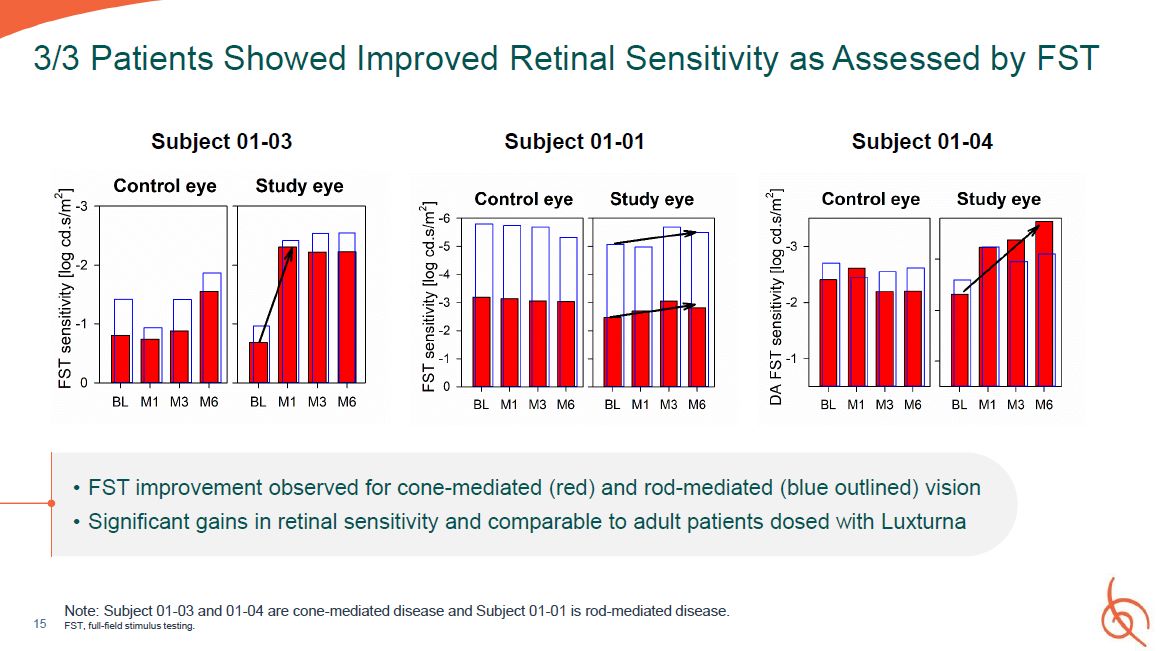 3/3 Patients Showed Improved Retinal Sensitivity as Assessed by FST

Subject 01-03

Control eye Study eye

FST sensitivity [log cd.s/m$^2$]

-3
-2
-1
0

BL M1 M3 M6 BL M1 M3 M6

Subject 01-01

Control eye Study eye

FST sensitivity [log cd.s/m$^2$]

-6
-5
-4
-3
-2
-1
0

BL M1 M3 M6 BL M1 M3 M6

Subject 01-04

Control eye Study eye

DA FST sensitivity [log cd.s/m$^2$]

-3
-2
-1

BL M1 M3 M6 BL M1 M3 M6

• FST improvement observed for cone-mediated (red) and rod-mediated (blue outlined) vision
• Significant gains in retinal sensitivity and comparable to adult patients dosed with Luxturna

Note: Subject 01-03 and 01-04 are cone-mediated disease and Subject 01-01 is rod-mediated disease.
FST, full-field stimulus testing.

15